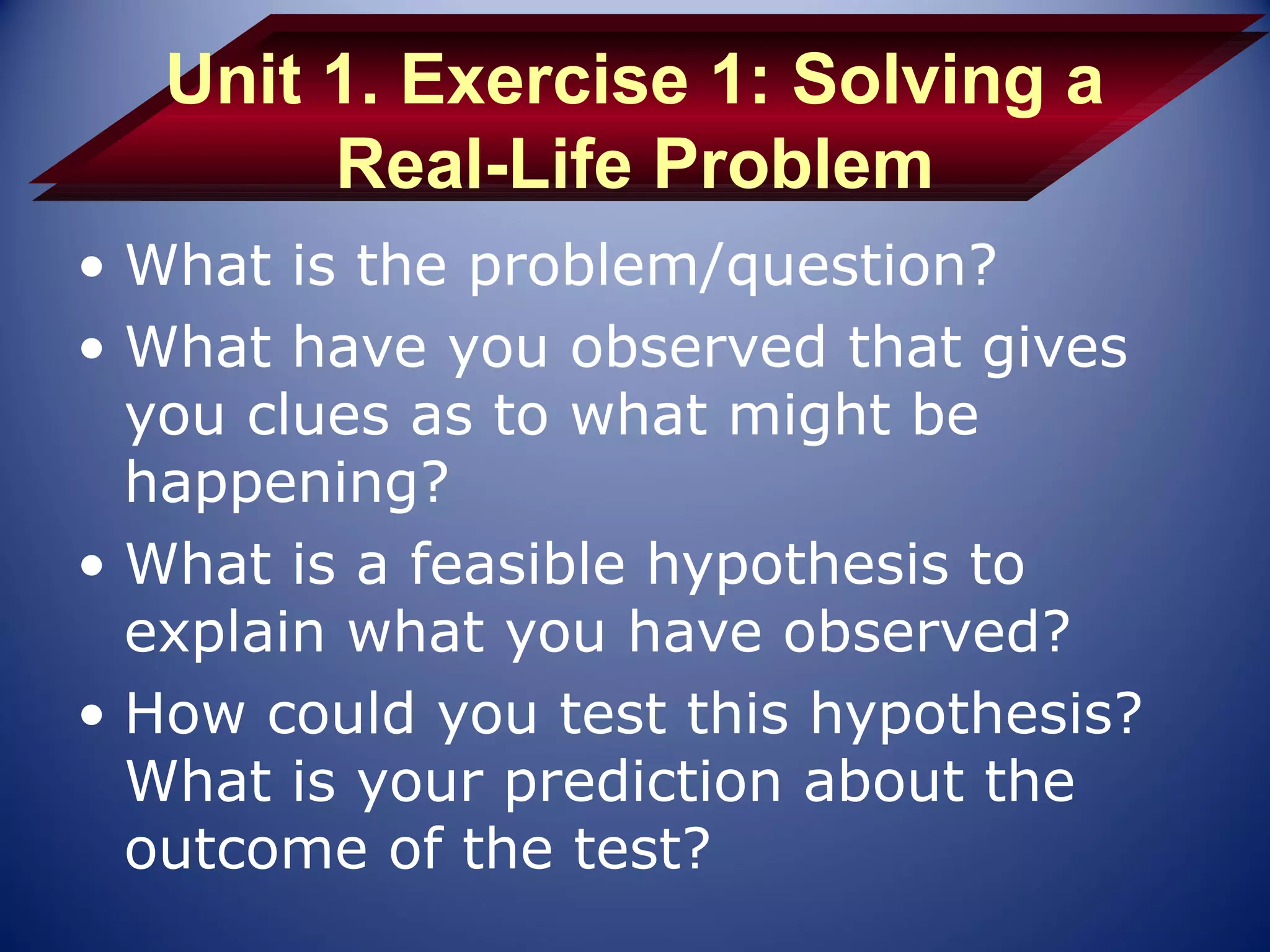 Unit 1. Exercise 1: Solving a Real-Life Problem

• What is the problem/question?
• What have you observed that gives you clues as to what might be happening?
• What is a feasible hypothesis to explain what you have observed?
• How could you test this hypothesis? What is your prediction about the outcome of the test?